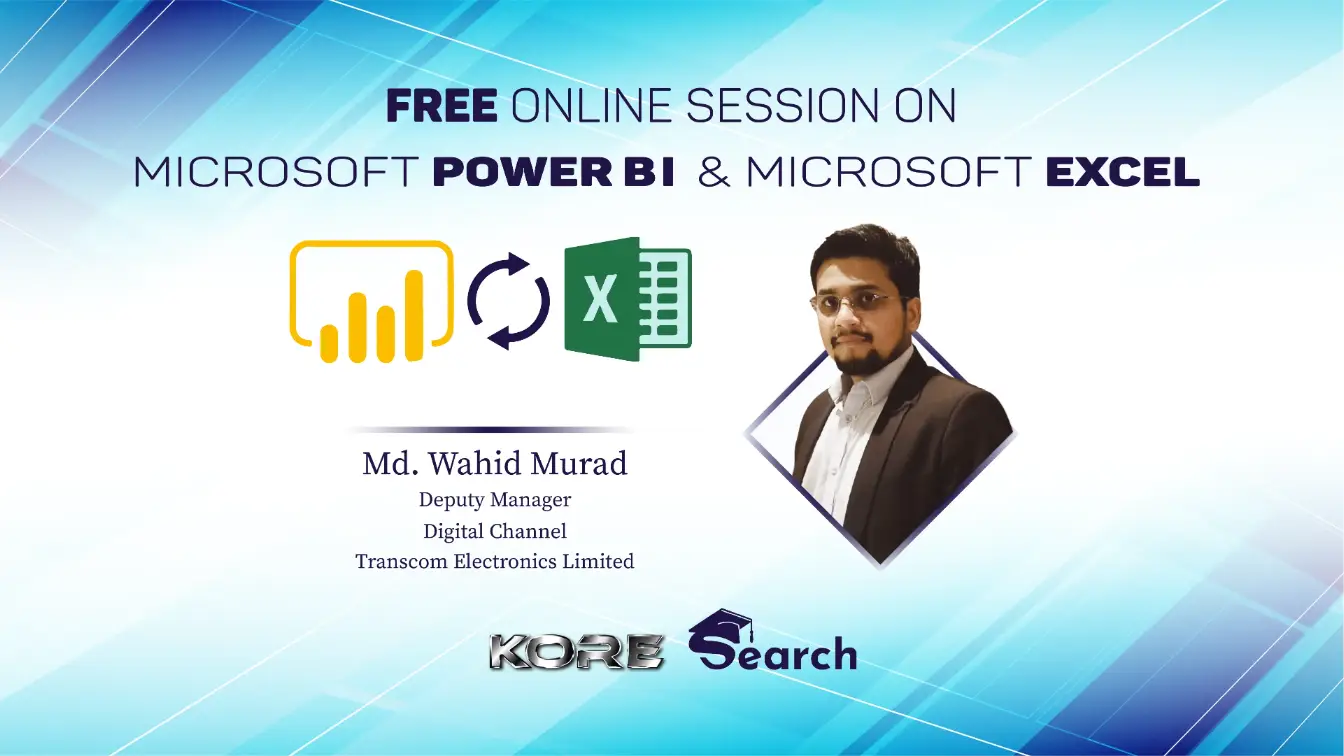 FREE ONLINE SESSION ON
MICROSOFT POWER BI & MICROSOFT EXCEL

X

Md. Wahid Murad
Deputy Manager
Digital Channel
Transcom Electronics Limited

KORE Search